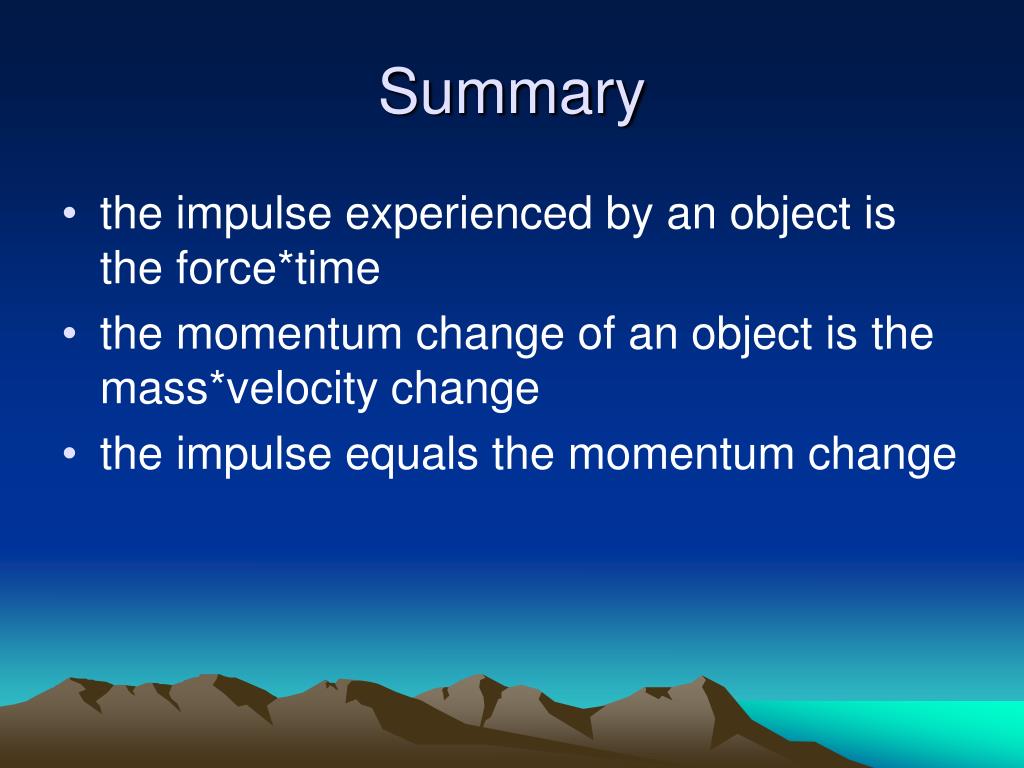 Summary

• the impulse experienced by an object is the force*time
• the momentum change of an object is the mass*velocity change
• the impulse equals the momentum change